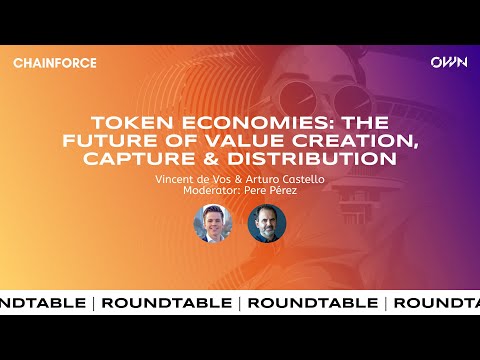 CHAINFORCE

OWN

TOKEN ECONOMIES: THE FUTURE OF VALUE CREATION, CAPTURE & DISTRIBUTION

Vincent de Vos & Arturo Castello
Moderator: Pere Pérez

NDTABLE | ROUNDTABLE | ROUNDTABLE | ROUNDTA